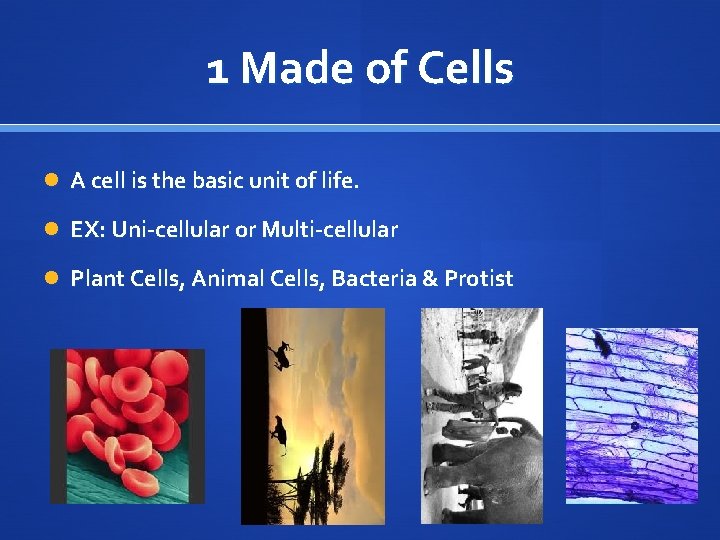 1 Made of Cells

A cell is the basic unit of life.

EX: Uni-cellular or Multi-cellular

Plant Cells, Animal Cells, Bacteria & Protist